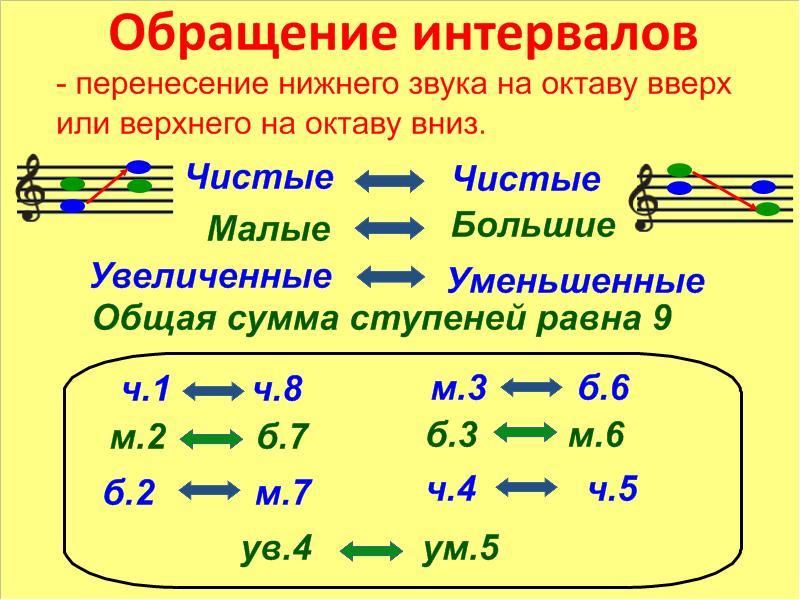 Обращение интервалов

- перенесение нижнего звука на октаву вверх или верхнего на октаву вниз.

Чистые Чистые

Малые Большие

Увеличенные Уменьшенные

Общая сумма ступеней равна 9

ч.1 ч.8

м.2 б.7

б.2 м.7

м.3 б.6

б.3 м.6

ч.4 ч.5

ув.4 ум.5